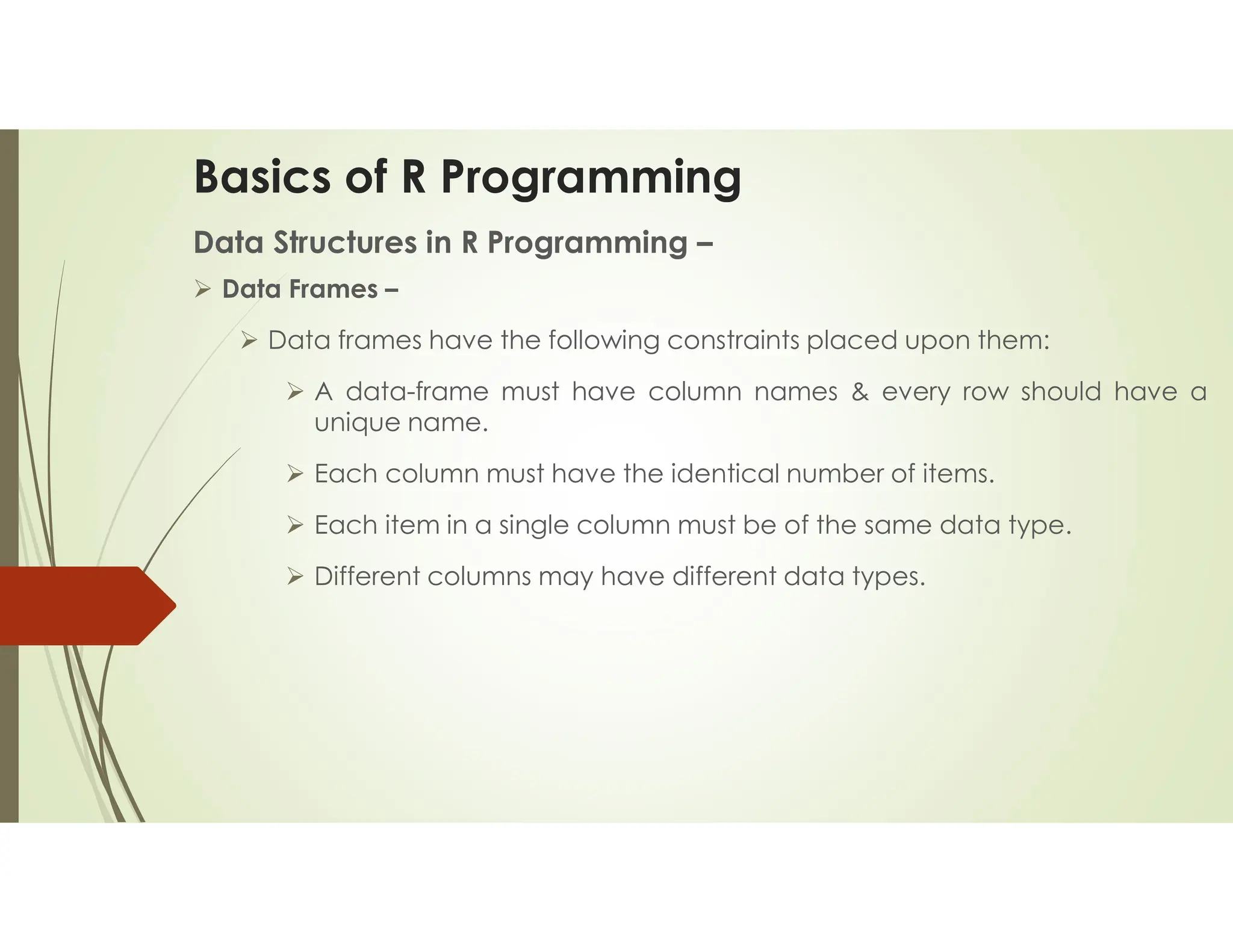 Basics of R Programming

Data Structures in R Programming –

➢ Data Frames –

➢ Data frames have the following constraints placed upon them:

➢ A data-frame must have column names & every row should have a unique name.

➢ Each column must have the identical number of items.

➢ Each item in a single column must be of the same data type.

➢ Different columns may have different data types.